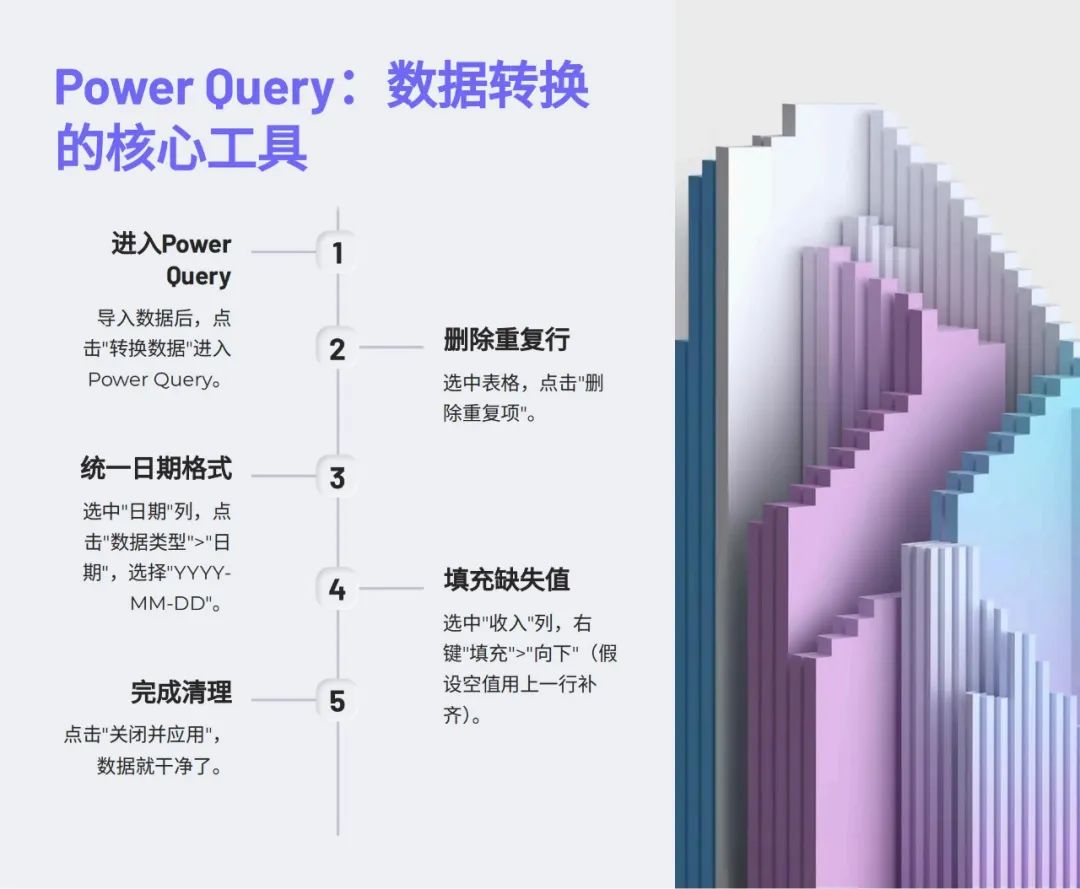 Power Query：数据转换的核心工具

1
进入Power Query
导入数据后，点击"转换数据"进入Power Query。

2
删除重复行
选中表格，点击"删除重复项"。

3
统一日期格式
选中"日期"列，点击"数据类型">"日期"，选择"YYYY-MM-DD"。

4
填充缺失值
选中"收入"列，右键"填充">"向下"（假设空值用上一行补齐）。

5
完成清理
点击"关闭并应用"，数据就干净了。